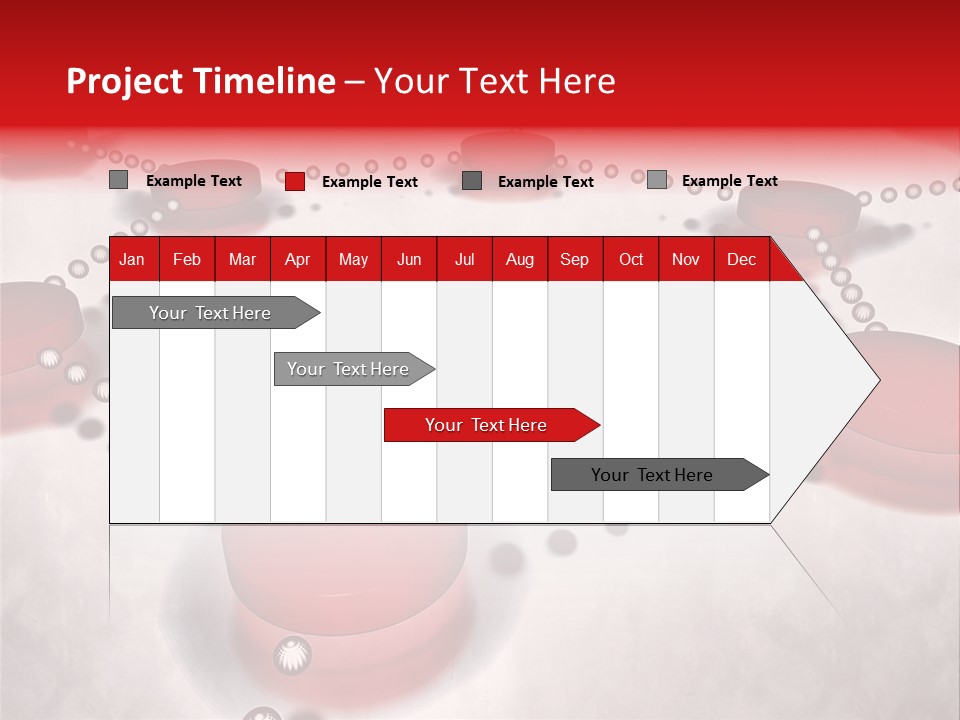 Project Timeline – Your Text Here

Example Text
Example Text
Example Text
Example Text

| Jan | Feb | Mar | Apr | May | Jun | Jul | Aug | Sep | Oct | Nov | Dec |
|---|---|---|---|---|---|---|---|---|---|---|---|

Your Text Here

Your Text Here

Your Text Here

Your Text Here